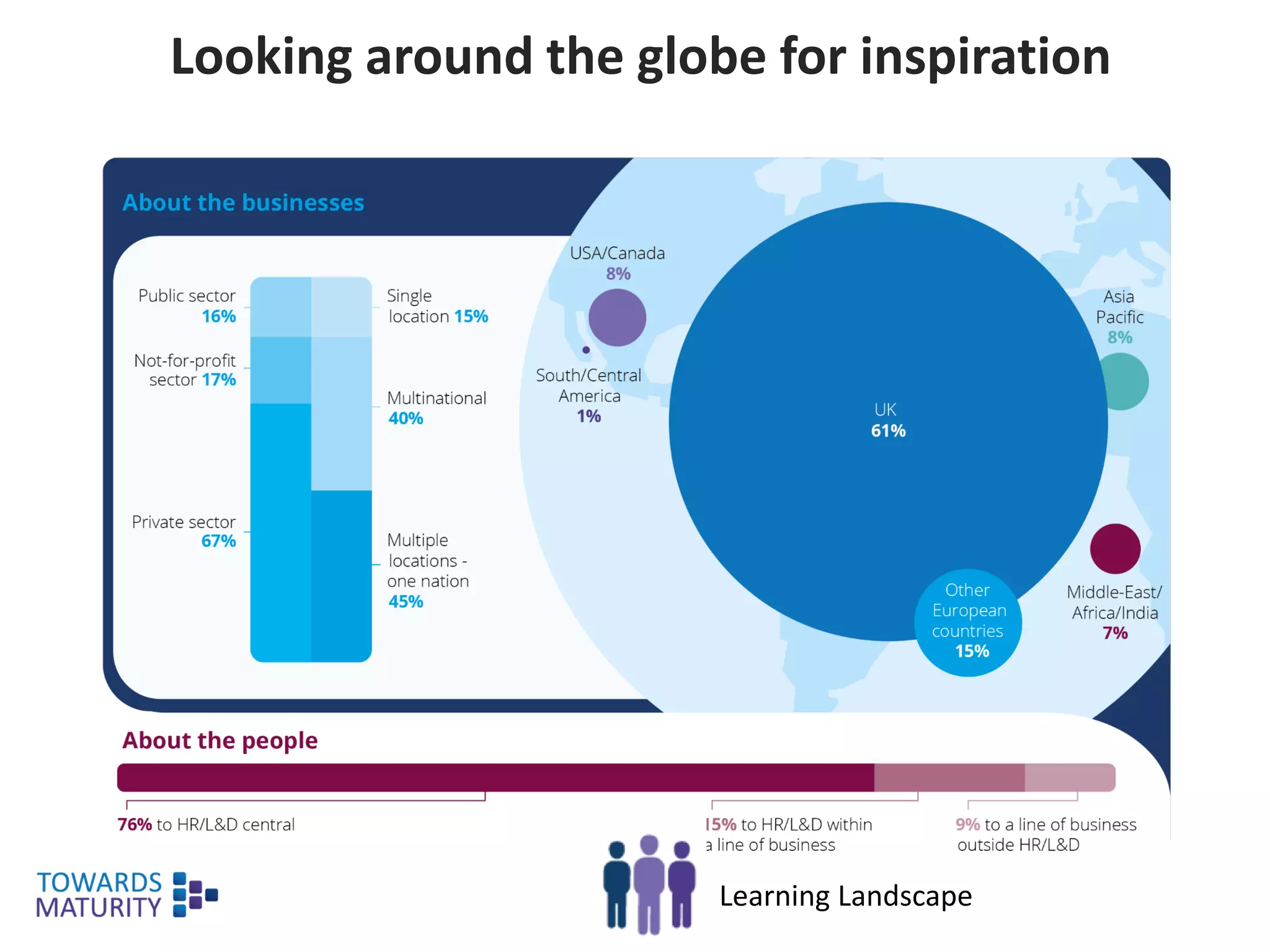 Looking around the globe for inspiration

About the businesses

Public sector 16%

Not-for-profit sector 17%

Private sector 67%

Single location 15%

Multinational 40%

Multiple locations - one nation 45%

USA/Canada 8%

South/Central America 1%

UK 61%

Asia Pacific 8%

Other European countries 15%

Middle-East/ Africa/India 7%

About the people

76% to HR/L&D central

15% to HR/L&D within a line of business

9% to a line of business outside HR/L&D

TOWARDS MATURITY

Learning Landscape